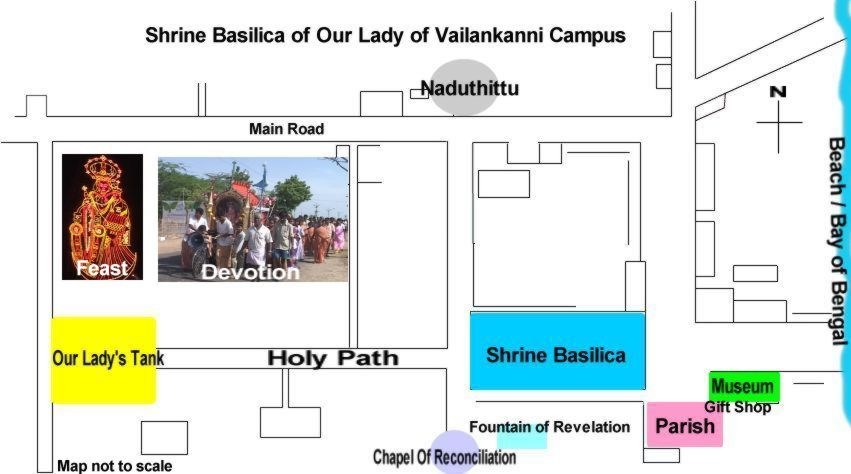 Shrine Basilica of Our Lady of Vailankanni Campus

Naduthittu

N

Main Road

Beach / Bay of Bengal

Feast

Devotion

Our Lady's Tank

Holy Path

Shrine Basilica

Museum

Gift Shop

Fountain of Revelation

Parish

Chapel Of Reconciliation

Map not to scale